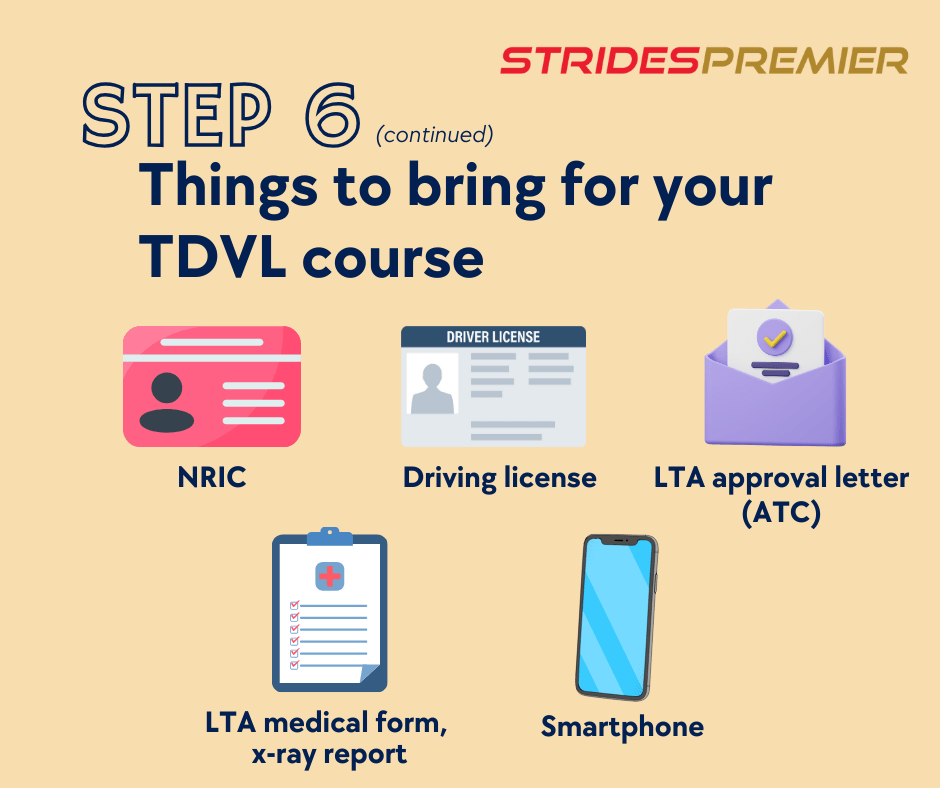 STRIDESPREMIER

STEP 6 (continued)

Things to bring for your TDVL course

DRIVER LICENSE

NRIC

Driving license

LTA approval letter (ATC)

LTA medical form, x-ray report

Smartphone